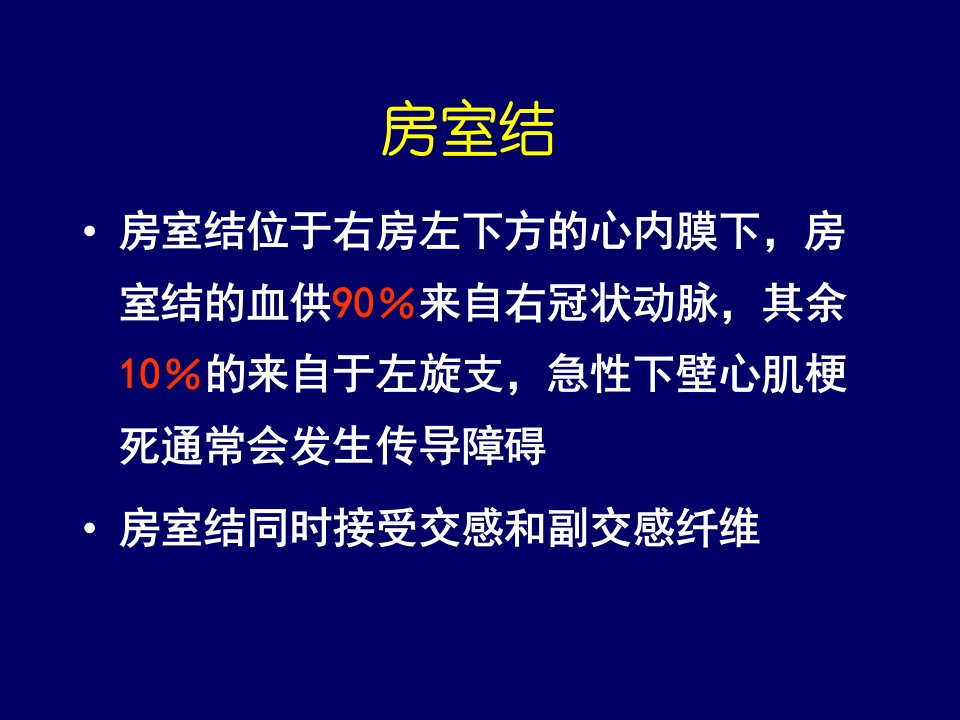 房室结

• 房室结位于右房左下方的心内膜下，房室结的血供90％来自右冠状动脉，其余10％的来自于左旋支，急性下壁心肌梗死通常会发生传导障碍

• 房室结同时接受交感和副交感纤维